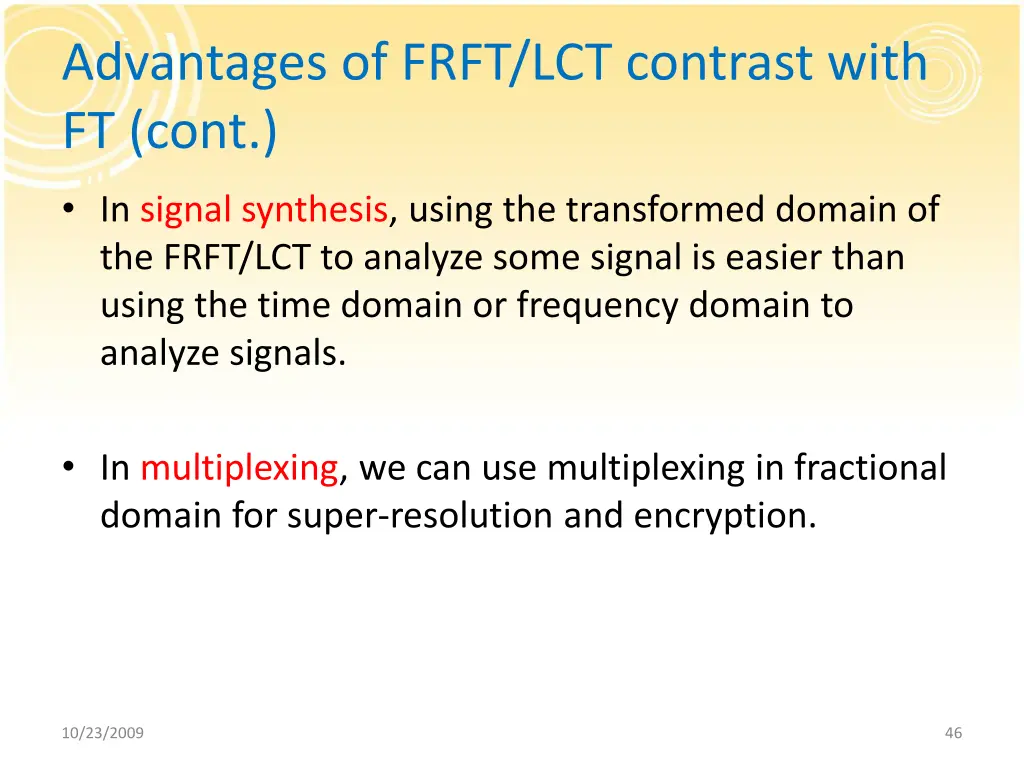 Advantages of FRFT/LCT contrast with FT (cont.)

• In signal synthesis, using the transformed domain of the FRFT/LCT to analyze some signal is easier than using the time domain or frequency domain to analyze signals.

• In multiplexing, we can use multiplexing in fractional domain for super-resolution and encryption.

10/23/2009

46